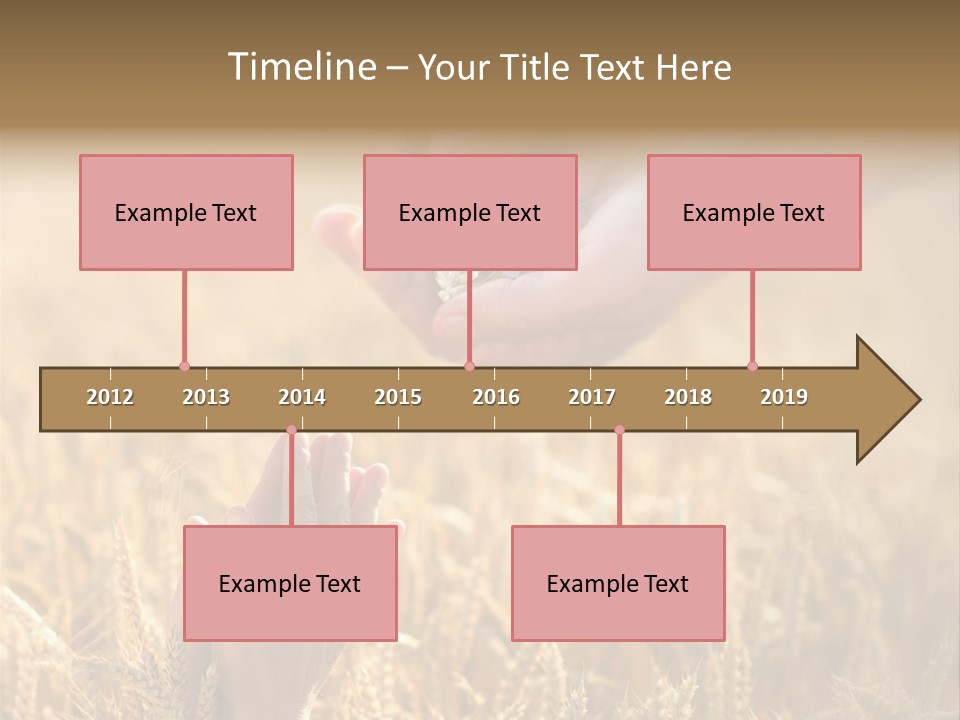 Timeline – Your Title Text Here

Example Text

Example Text

Example Text

2012 2013 2014 2015 2016 2017 2018 2019

Example Text

Example Text